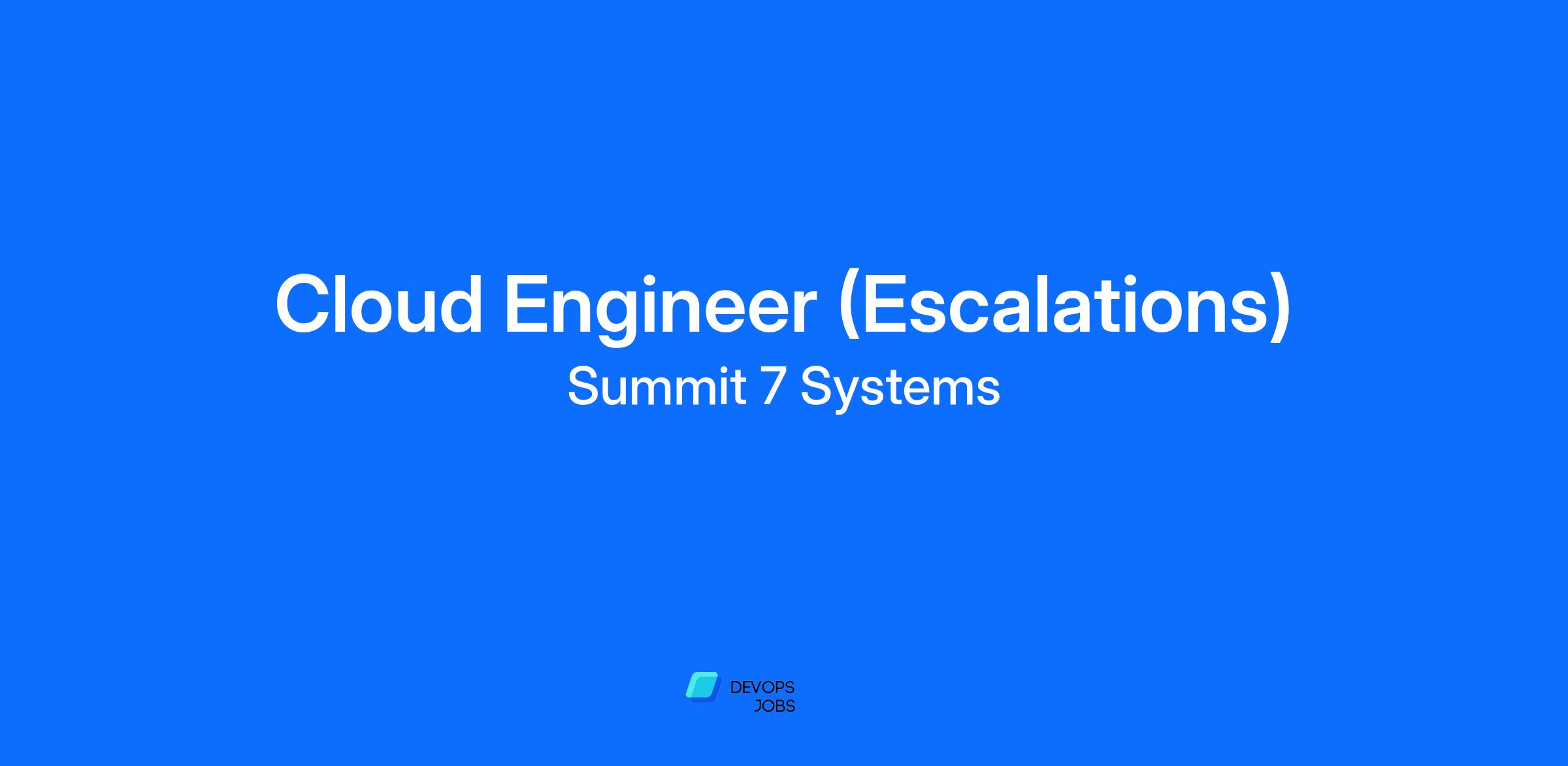 Cloud Engineer (Escalations)
Summit 7 Systems

DEVOPS
JOBS